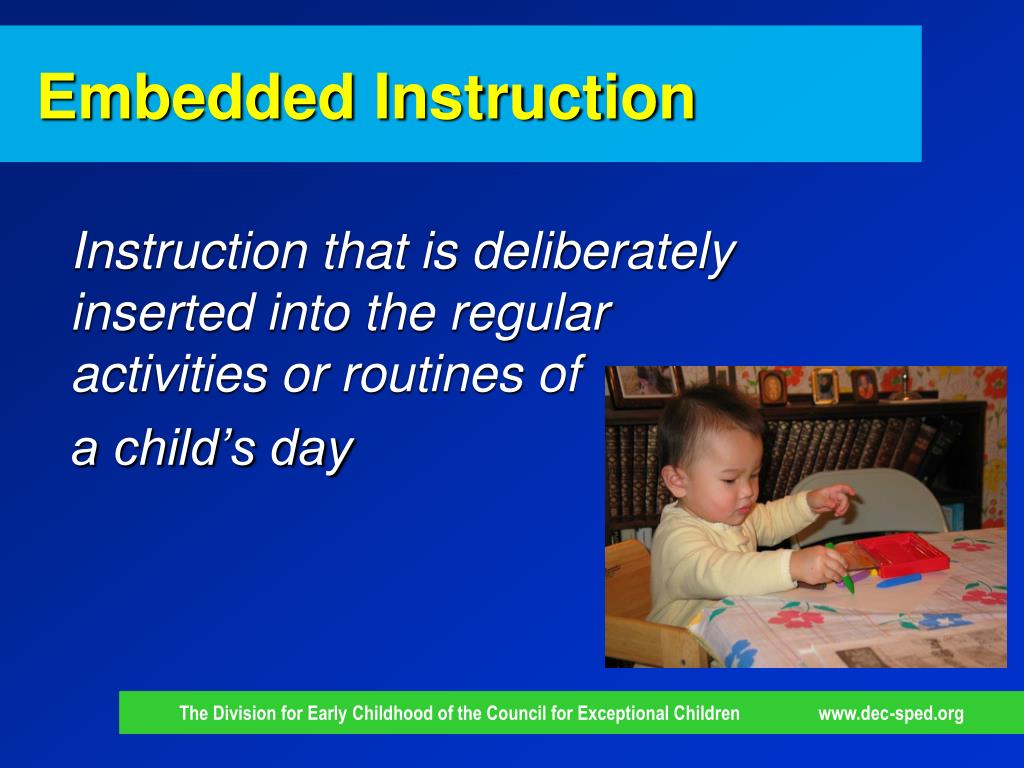 Embedded Instruction

Instruction that is deliberately inserted into the regular activities or routines of a child’s day

The Division for Early Childhood of the Council for Exceptional Children www.dec-sped.org